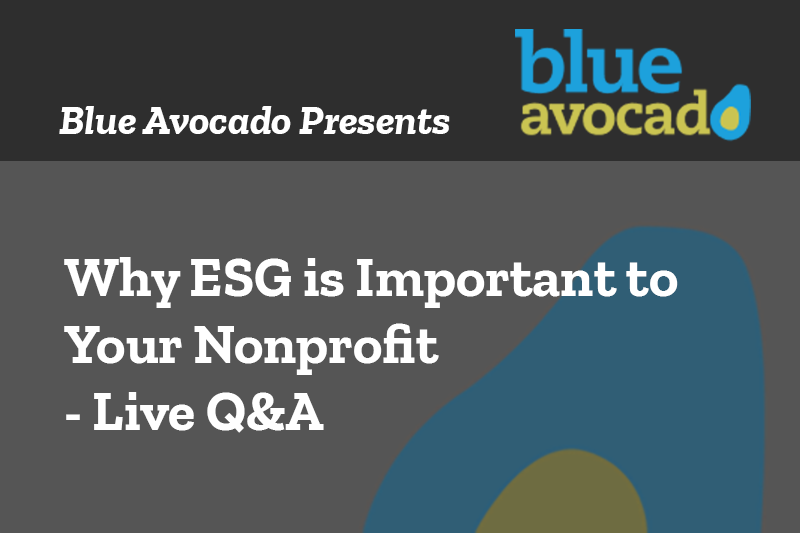 Blue Avocado Presents

blue avocado

Why ESG is Important to Your Nonprofit - Live Q&A